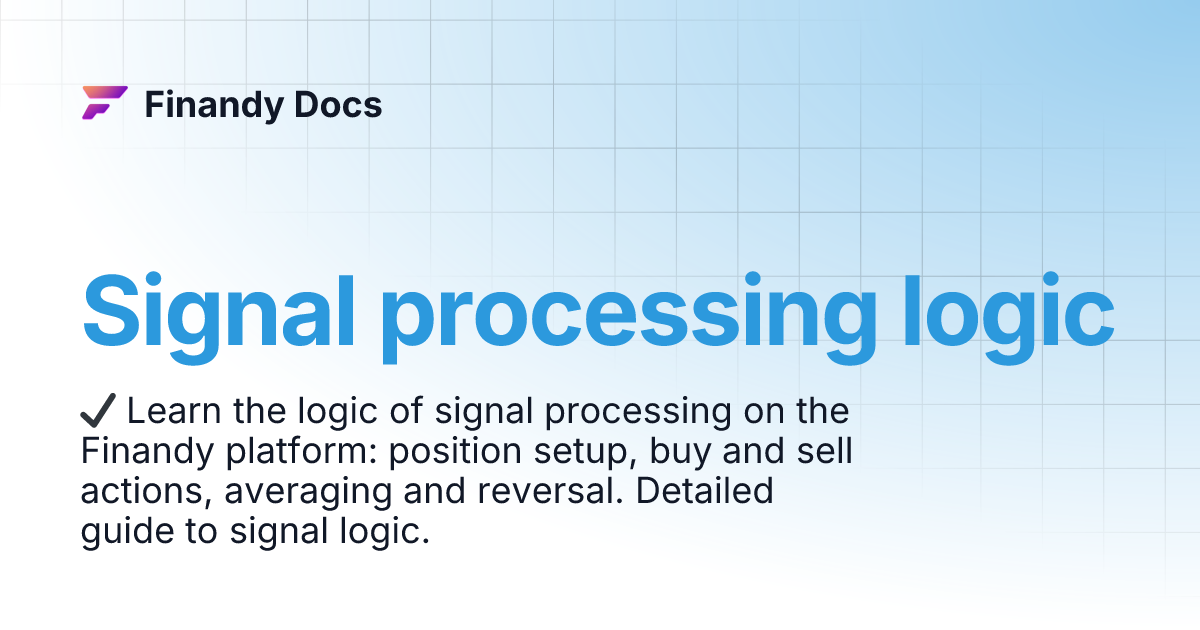 Finandy Docs

Signal processing logic

✔ Learn the logic of signal processing on the Finandy platform: position setup, buy and sell actions, averaging and reversal. Detailed guide to signal logic.